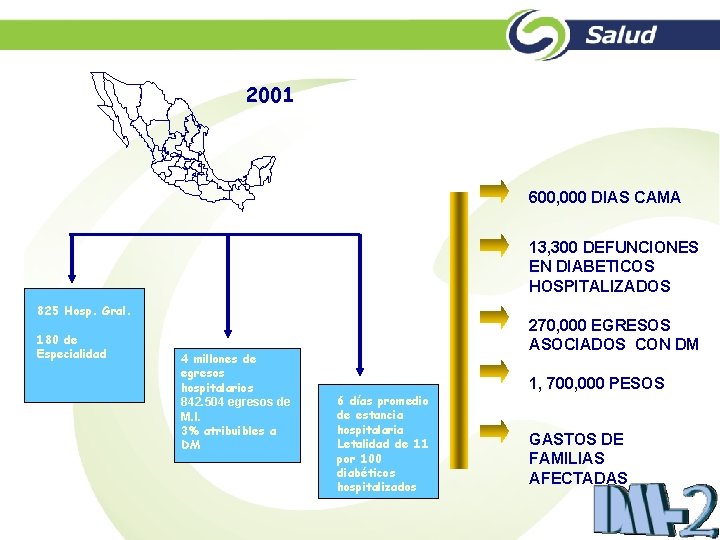 Salud

2001

825 Hosp. Gral.

180 de Especialidad

4 millones de egresos hospitalarios 842.504 egresos de M.I. 3% atribuibles a DM

6 días promedio de estancia hospitalaria Letalidad de 11 por 100 diabéticos hospitalizados

600,000 DIAS CAMA

13,300 DEFUNCIONES EN DIABETICOS HOSPITALIZADOS

270,000 EGRESOS ASOCIADOS CON DM

1, 700,000 PESOS

GASTOS DE FAMILIAS AFECTADAS

DM-2